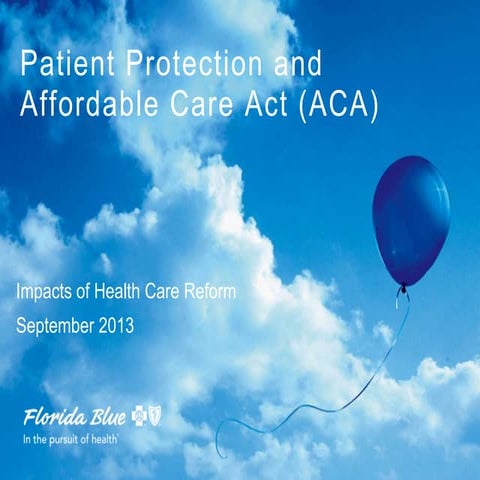 Patient Protection and Affordable Care Act (ACA)

Impacts of Health Care Reform

September 2013

Florida Blue

In the pursuit of health